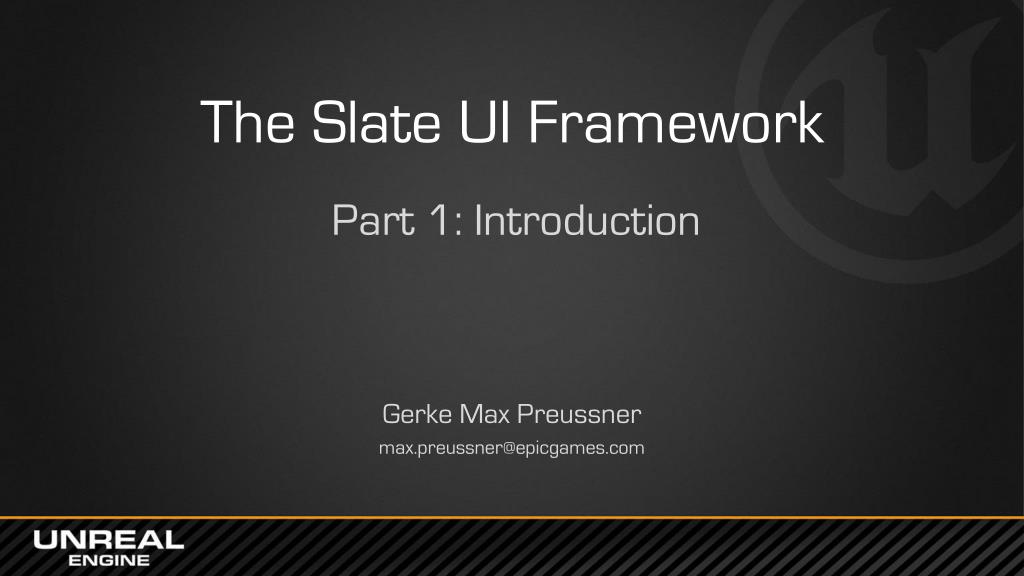 The Slate UI Framework

Part 1: Introduction

Gerke Max Preussner

max.preussner@epicgames.com

UNREAL ENGINE